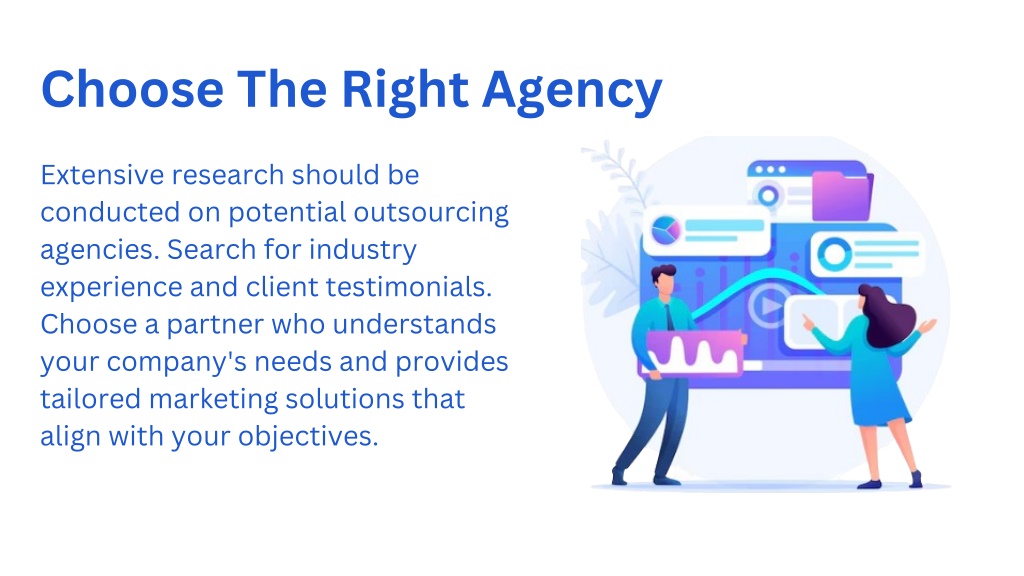 Choose The Right Agency

Extensive research should be conducted on potential outsourcing agencies. Search for industry experience and client testimonials. Choose a partner who understands your company's needs and provides tailored marketing solutions that align with your objectives.